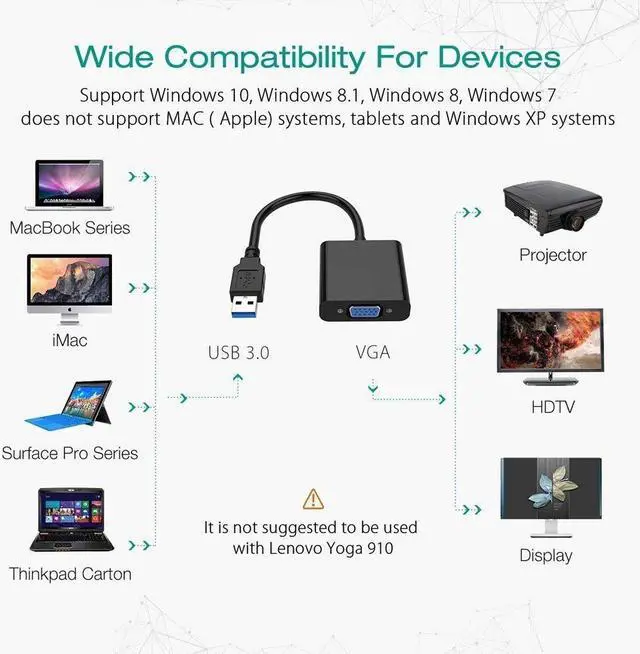 Wide Compatibility For Devices

Support Windows 10, Windows 8.1, Windows 8, Windows 7
does not support MAC ( Apple) systems, tablets and Windows XP systems

MacBook Series

iMac

Surface Pro Series

Thinkpad Carton

USB 3.0

VGA

It is not suggested to be used with Lenovo Yoga 910

Projector

HDTV

Display